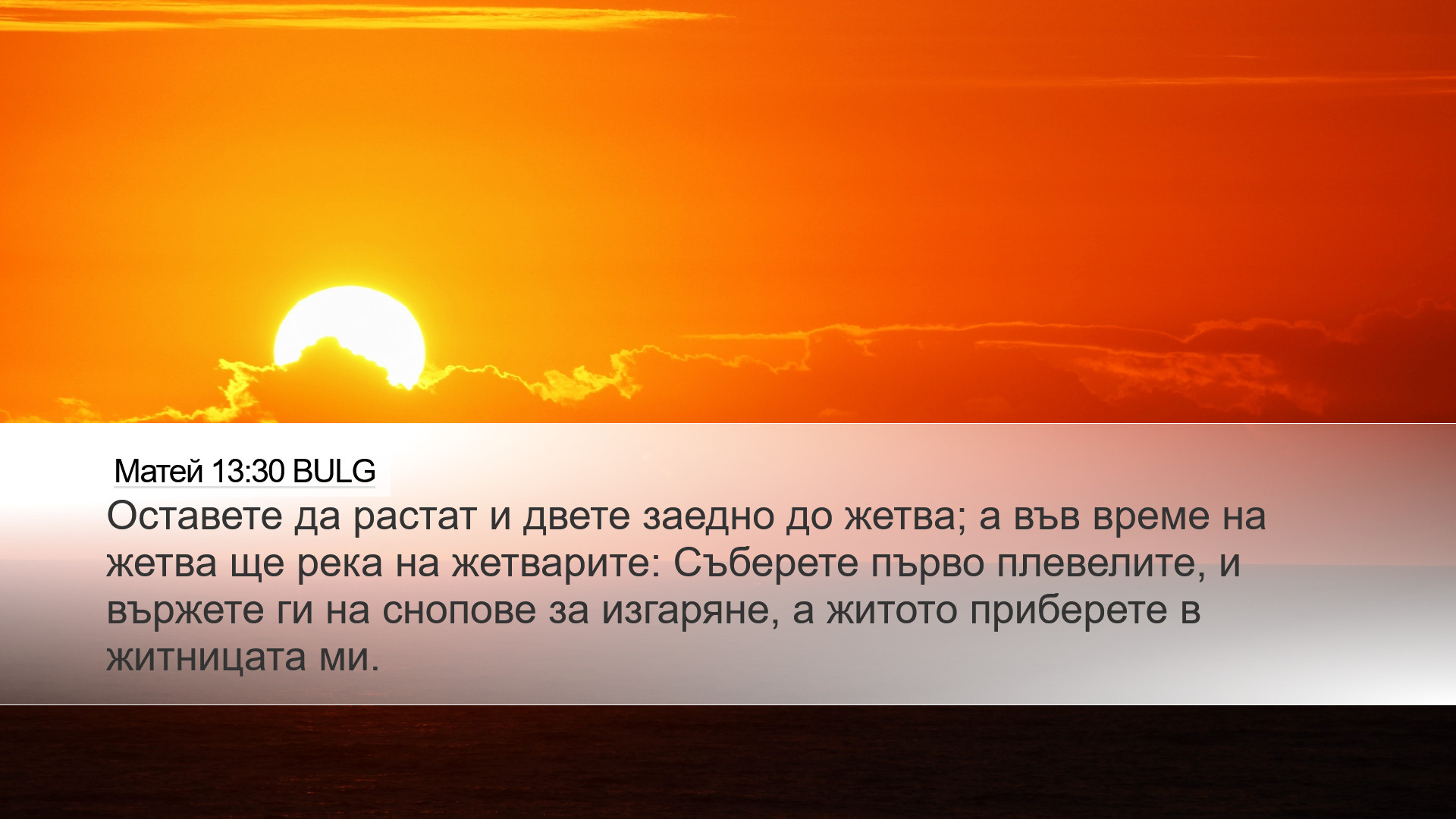 Матей 13:30 BULG

Оставете да растат и двете заедно до жетва; а във време на жетва ще река на жетварите: Съберете първо плевелите, и вържете ги на снопове за изгаряне, а житото приберете в житницата ми.